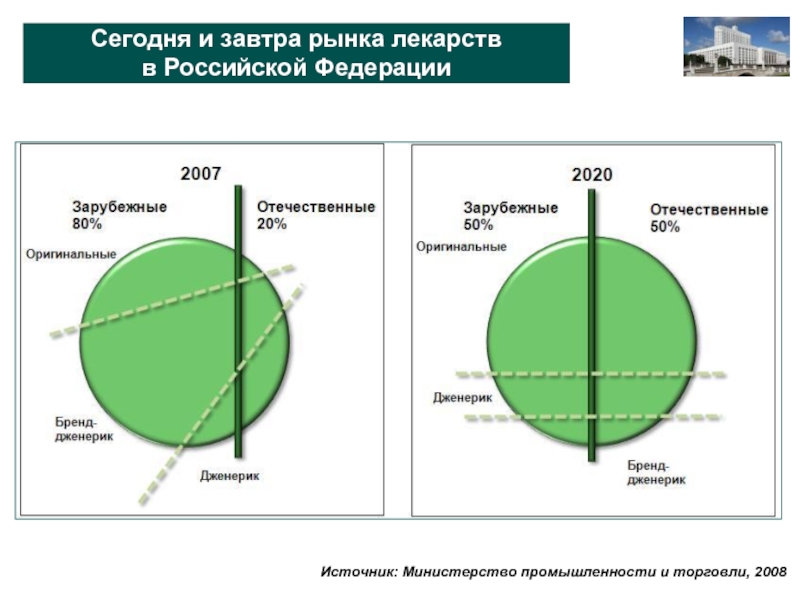 Сегодня и завтра рынка лекарств в Российской Федерации

2007

Зарубежные 80%

Отечественные 20%

Оригинальные

Бренд-дженерик

Дженерик

2020

Зарубежные 50%

Отечественные 50%

Оригинальные

Дженерик

Бренд-дженерик

Источник: Министерство промышленности и торговли, 2008